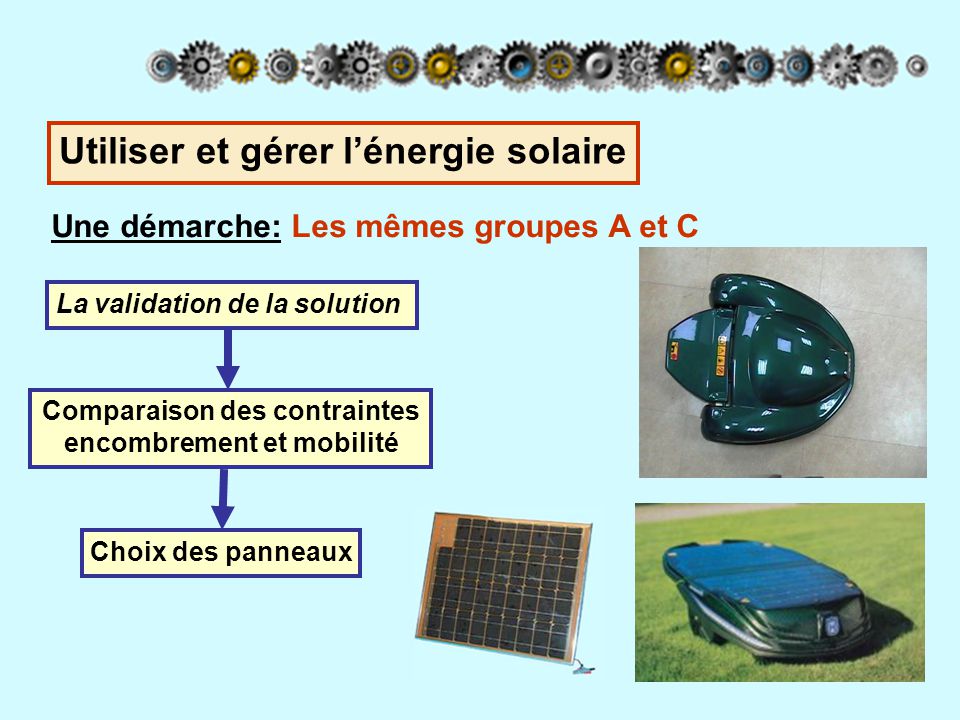 Utiliser et gérer l'énergie solaire

Une démarche: Les mêmes groupes A et C

La validation de la solution

Comparaison des contraintes encombrement et mobilité

Choix des panneaux